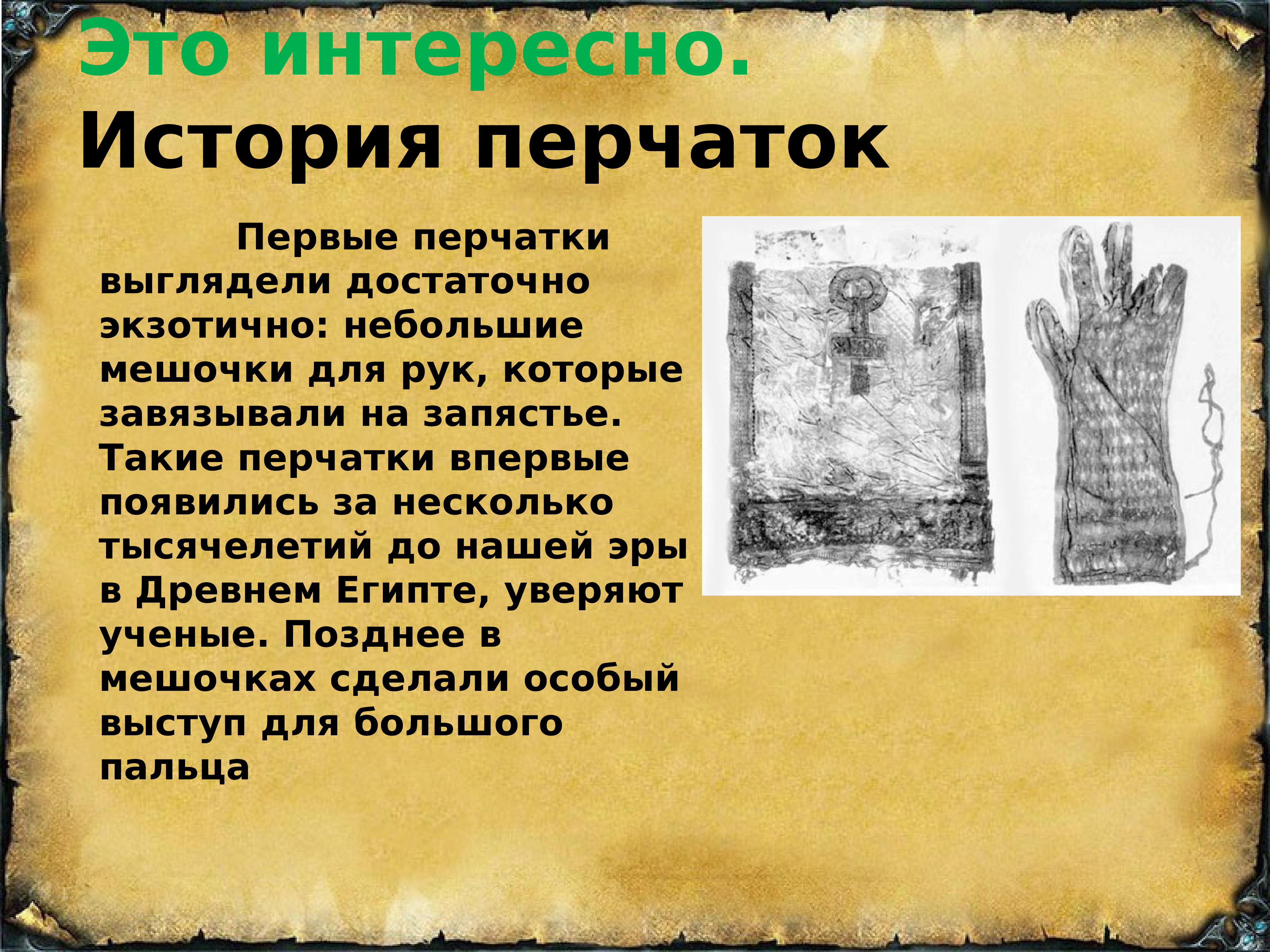 Это интересно.
История перчаток

Первые перчатки выглядели достаточно экзотично: небольшие мешочки для рук, которые завязывали на запястье. Такие перчатки впервые появились за несколько тысячелетий до нашей эры в Древнем Египте, уверяют ученые. Позднее в мешочках сделали особый выступ для большого пальца